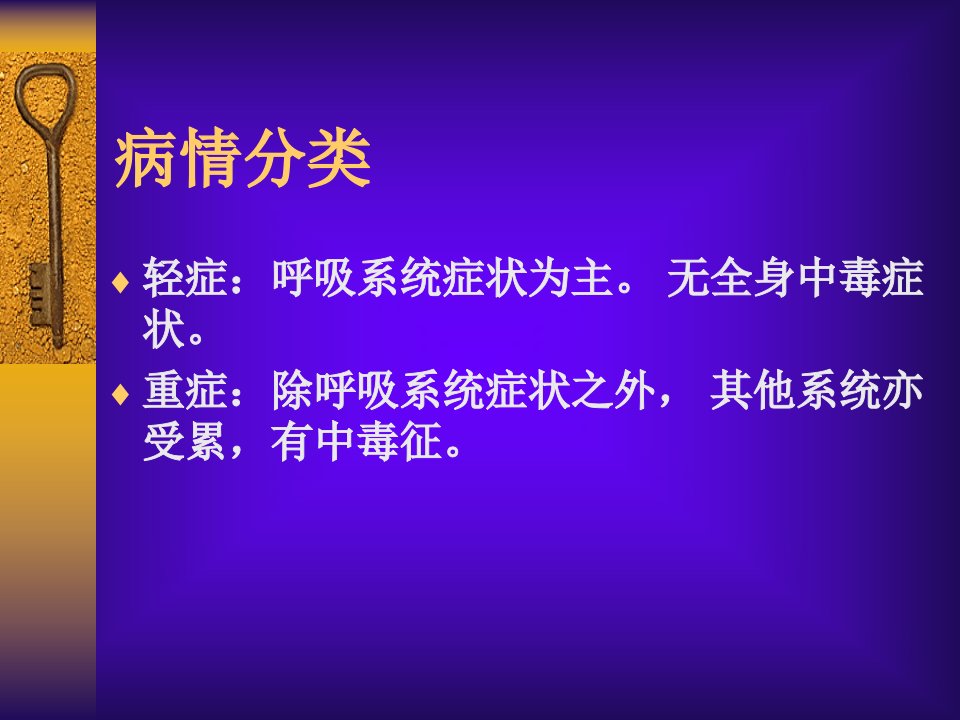 病情分类

♦ 轻症：呼吸系统症状为主。 无全身中毒症状。

♦ 重症：除呼吸系统症状之外， 其他系统亦受累，有中毒征。